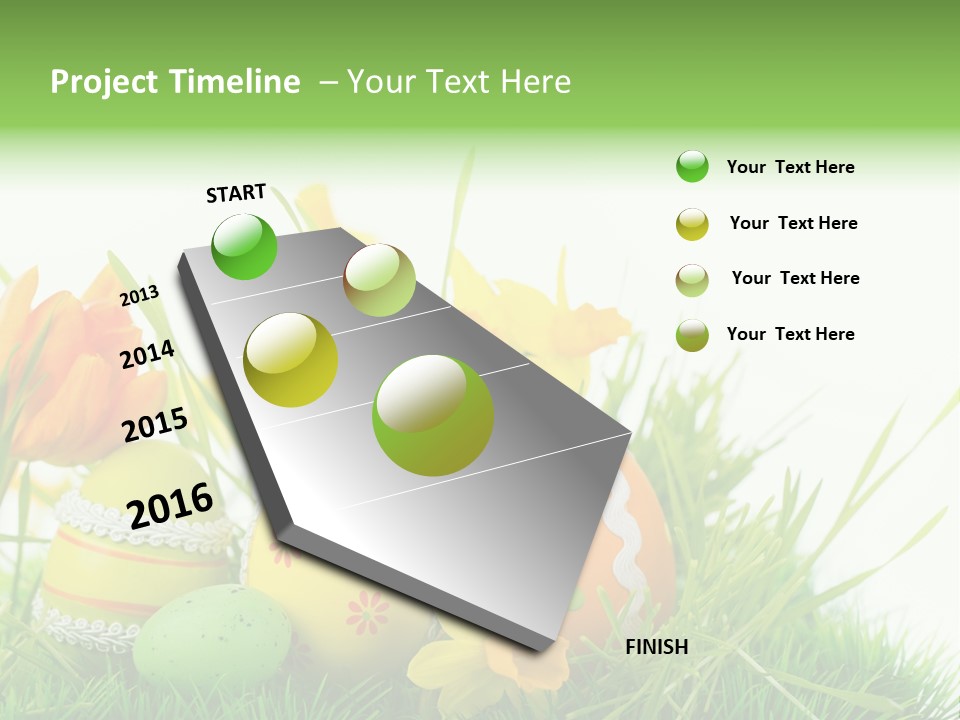 Project Timeline – Your Text Here

START

2013

2014

2015

2016

FINISH

Your Text Here

Your Text Here

Your Text Here

Your Text Here